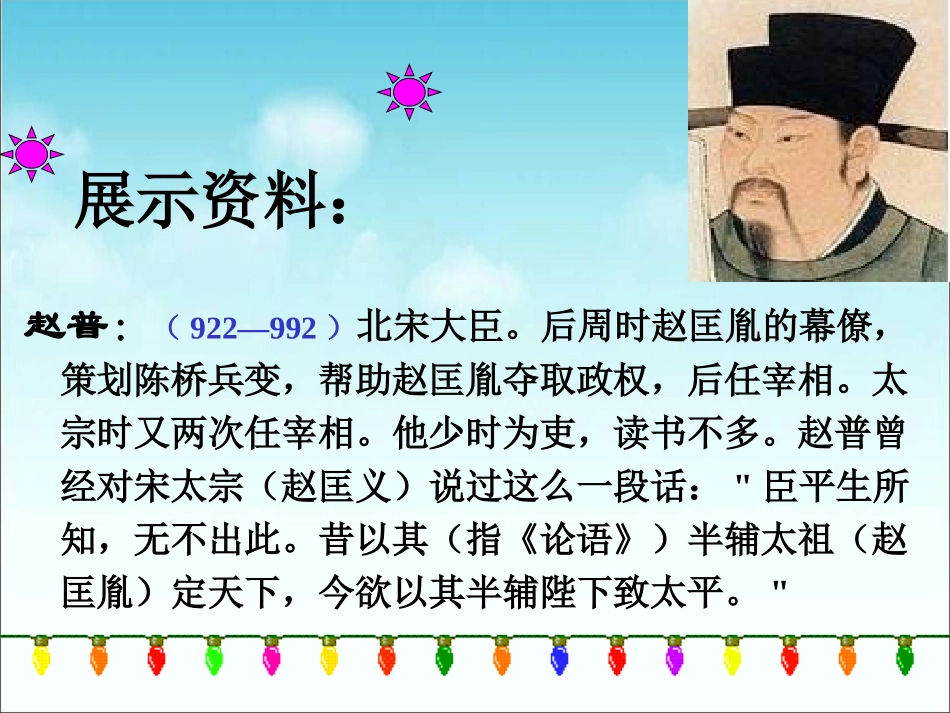 展示资料：

赵普：（922—992）北宋大臣。后周时赵匡胤的幕僚，策划陈桥兵变，帮助赵匡胤夺取政权，后任宰相。太宗时又两次任宰相。他少时为吏，读书不多。赵普曾经对宋太宗（赵匡义）说过这么一段话："臣平生所知，无不出此。昔以其（指《论语》）半辅太祖（赵匡胤）定天下，今欲以其半辅陛下致太平。"